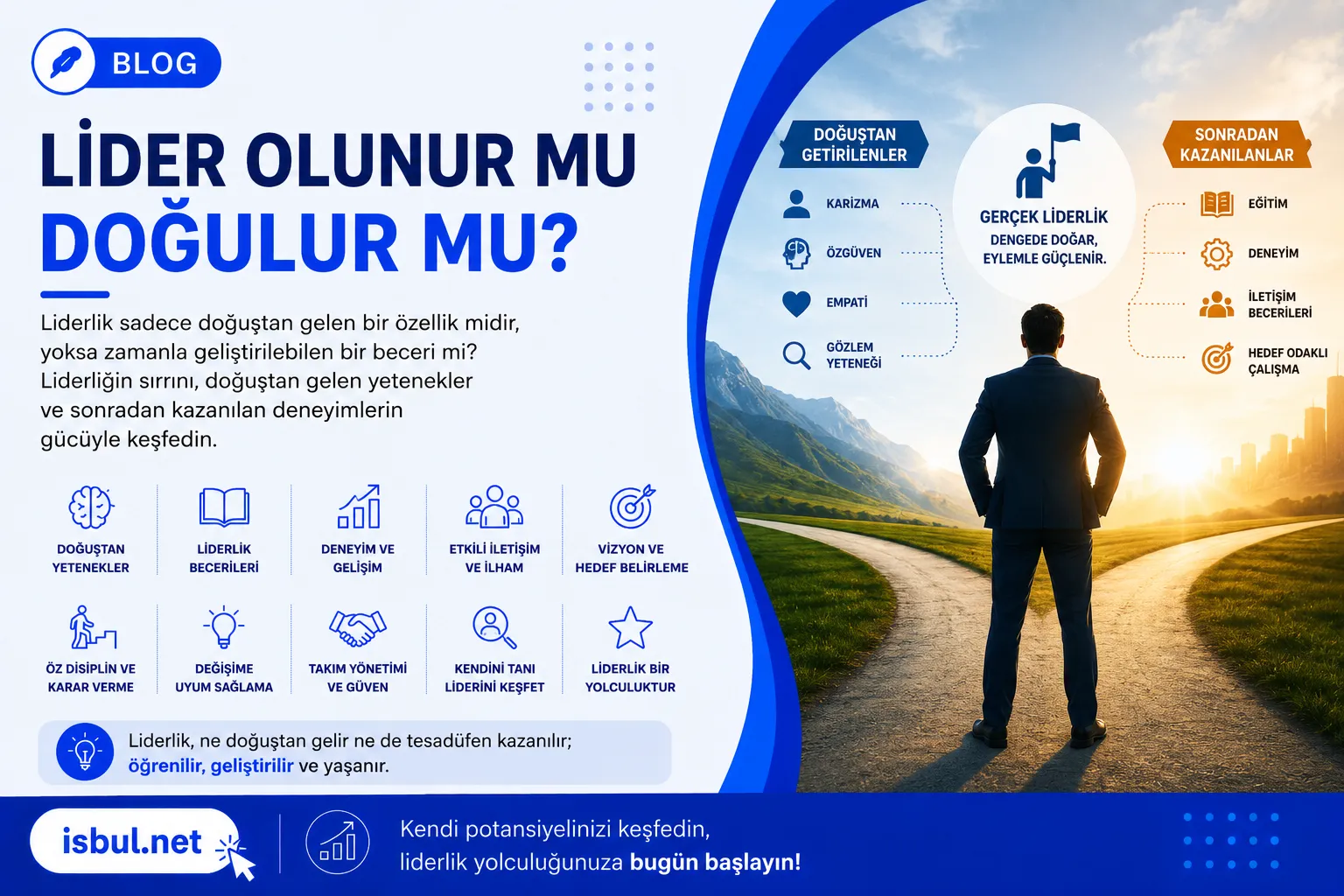 BLOG

LİDER OLUNUR MU DOĞULUR MU?

Liderlik sadece doğuştan gelen bir özellik midir, yoksa zamanla geliştirilebilen bir beceri mi? Liderliğin sırrını, doğuştan gelen yetenekler ve sonradan kazanılan deneyimlerin gücüyle keşfedin.

DOĞUŞTAN YETENEKLER
LİDERLİK BECERİLERİ
DENEYİM VE GELİŞİM
ETKİLİ İLETİŞİM VE İLHAM
VİZYON VE HEDEF BELİRLEME

ÖZ DİSİPLİN VE KARAR VERME
DEĞİŞİME UYUM SAĞLAMA
TAKIM YÖNETİMİ VE GÜVEN
KENDİNİ TANI LİDERİNİ KEŞFET
LİDERLİK BİR YOLCULUKTUR

Liderlik, ne doğuştan gelir ne de tesadüfen kazanılır; öğrenilir, geliştirilir ve yaşanır.

DOĞUŞTAN GETİRİLENLER
KARİZMA
ÖZGÜVEN
EMPATİ
GÖZLEM YETENEĞİ

GERÇEK LİDERLİK
DENGEDE DOĞAR, EYLEMLE GÜÇLENİR.

SONRADAN KAZANILANLAR
EĞİTİM
DENEYİM
İLETİŞİM BECERİLERİ
HEDEF ODAKLI ÇALIŞMA

isbul.net

Kendi potansiyelinizi keşfedin, liderlik yolculuğunuza bugün başlayın!